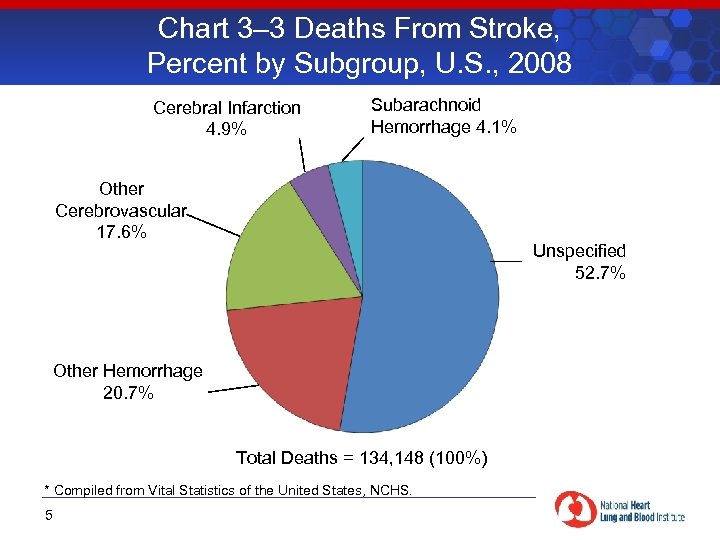 Chart 3–3 Deaths From Stroke, Percent by Subgroup, U.S., 2008

Cerebral Infarction
4.9%

Subarachnoid
Hemorrhage 4.1%

Other
Cerebrovascular
17.6%

Unspecified
52.7%

Other Hemorrhage
20.7%

Total Deaths = 134,148 (100%)

* Compiled from Vital Statistics of the United States, NCHS.

5

National Heart
Lung and Blood Institute